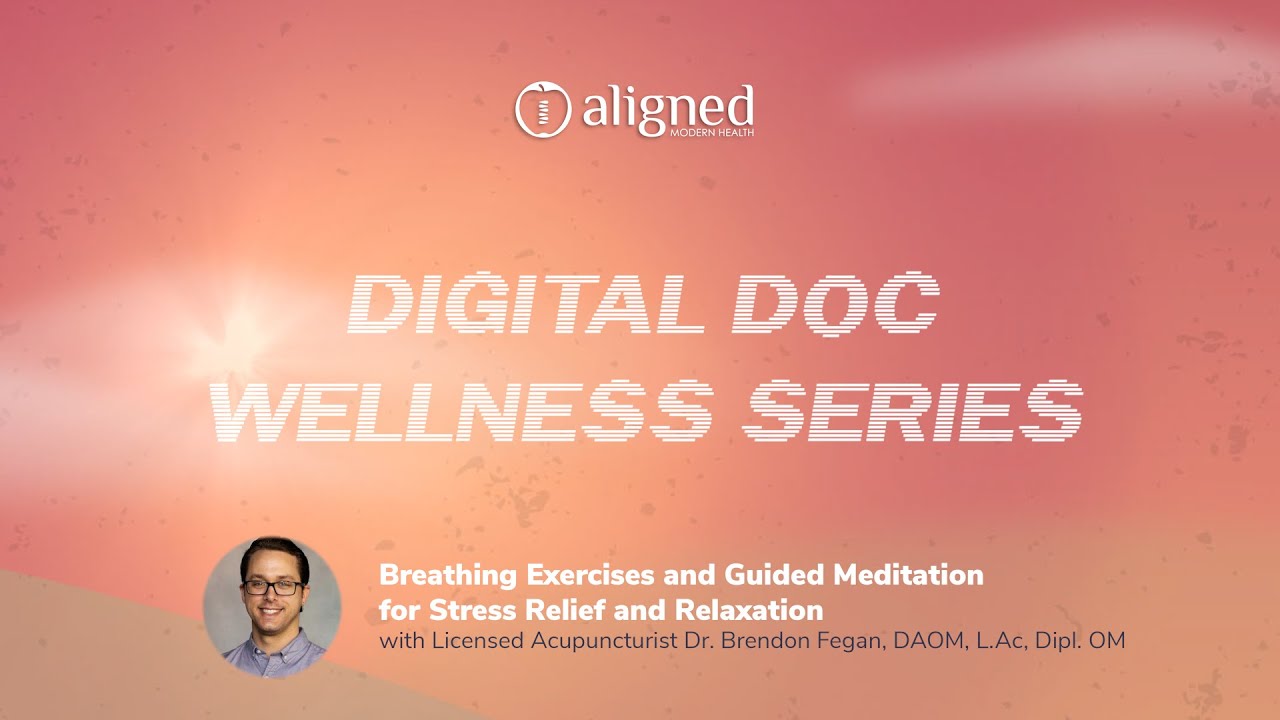 aligned
MODERN HEALTH

DIGITAL DOC WELLNESS SERIES

Breathing Exercises and Guided Meditation for Stress Relief and Relaxation
with Licensed Acupuncturist Dr. Brendon Fegan, DAOM, L.Ac, Dipl. OM